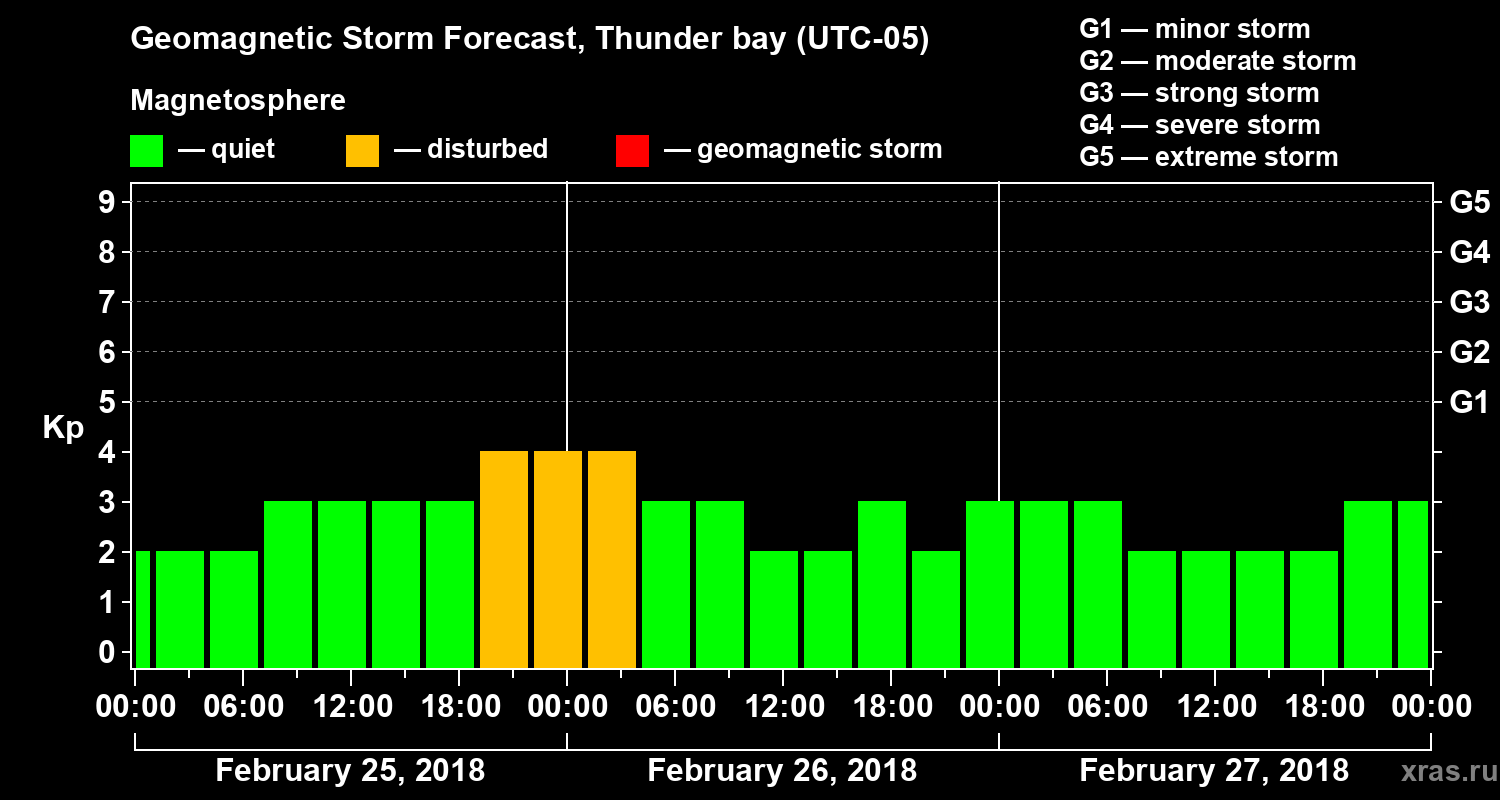 Geomagnetic Storm Forecast, Thunder bay (UTC-05)

Magnetosphere

— quiet — disturbed — geomagnetic storm

G1 — minor storm
G2 — moderate storm
G3 — strong storm
G4 — severe storm
G5 — extreme storm

Kp

9
8
7
6
5
4
3
2
1
0

G5
G4
G3
G2
G1

00:00 06:00 12:00 18:00 00:00 06:00 12:00 18:00 00:00 06:00 12:00 18:00 00:00

February 25, 2018
February 26, 2018
February 27, 2018

xras.ru